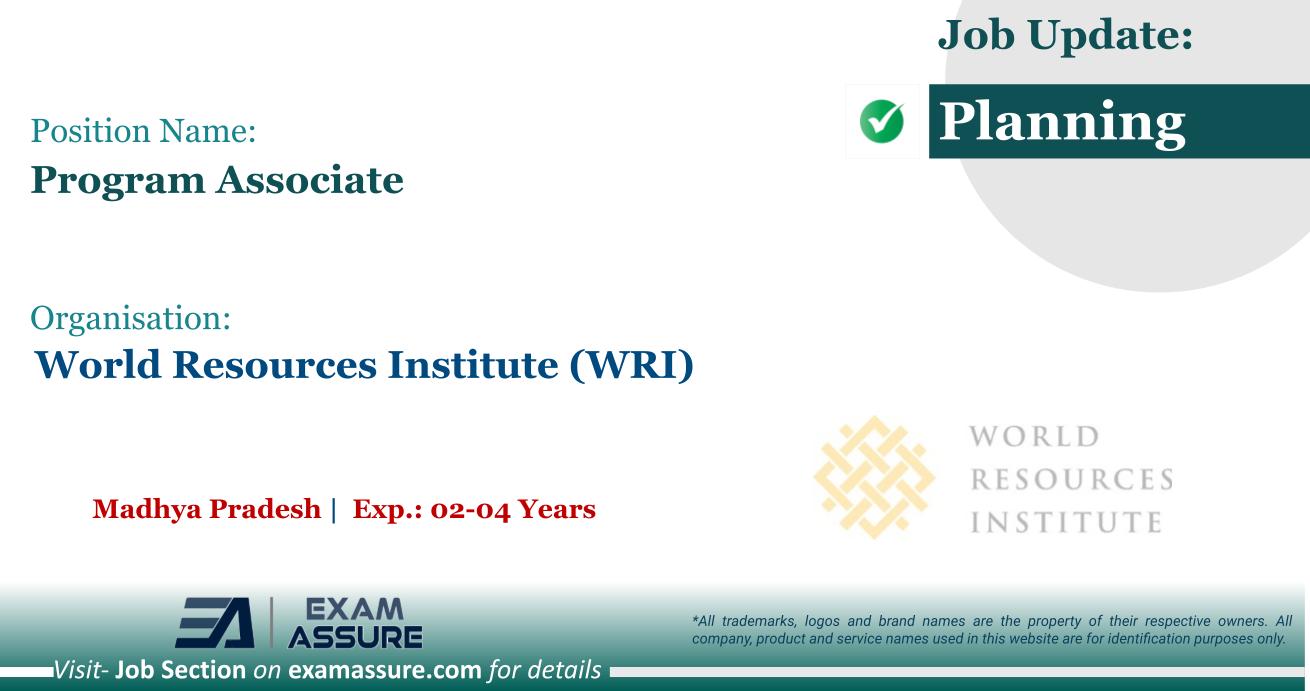 Job Update:

Planning

Position Name:
Program Associate

Organisation:
World Resources Institute (WRI)

Madhya Pradesh | Exp.: 02-04 Years

WORLD
RESOURCES
INSTITUTE

EA | EXAM ASSURE

*All trademarks, logos and brand names are the property of their respective owners. All company, product and service names used in this website are for identification purposes only.

Visit- Job Section on examassure.com for details